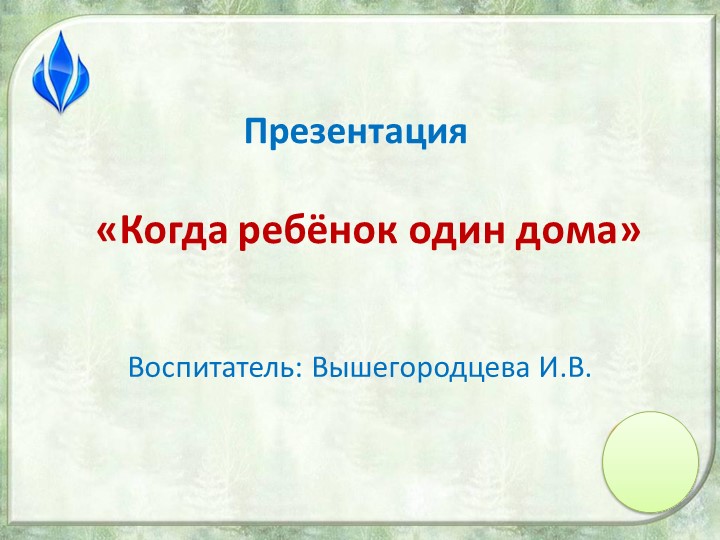 Презентация

«Когда ребёнок один дома»

Воспитатель: Вышегородцева И.В.